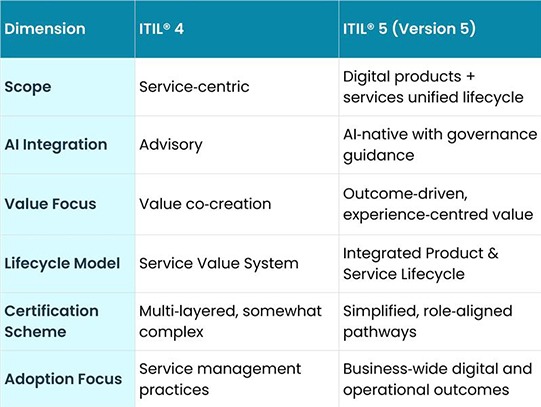 | Dimension | ITIL® 4 | ITIL® 5 (Version 5) |
|---|---|---|
| Scope | Service-centric | Digital products + services unified lifecycle |
| AI Integration | Advisory | AI-native with governance guidance |
| Value Focus | Value co-creation | Outcome-driven, experience-centred value |
| Lifecycle Model | Service Value System | Integrated Product & Service Lifecycle |
| Certification Scheme | Multi-layered, somewhat complex | Simplified, role-aligned pathways |
| Adoption Focus | Service management practices | Business-wide digital and operational outcomes |